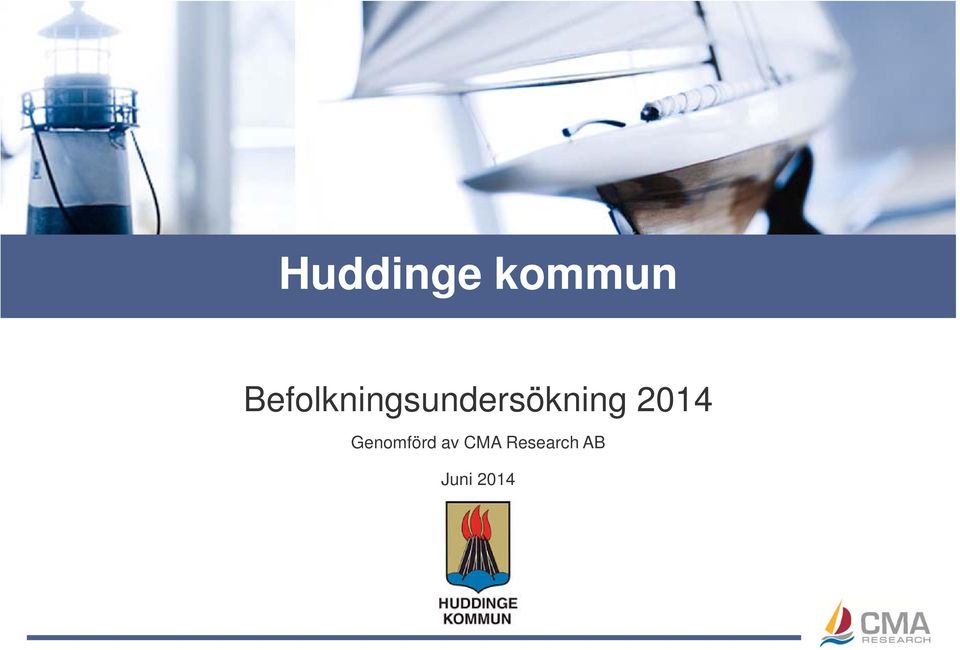 Huddinge kommun

Befolkningsundersökning 2014

Genomförd av CMA Research AB

Juni 2014

HUDDINGE KOMMUN

CMA RESEARCH